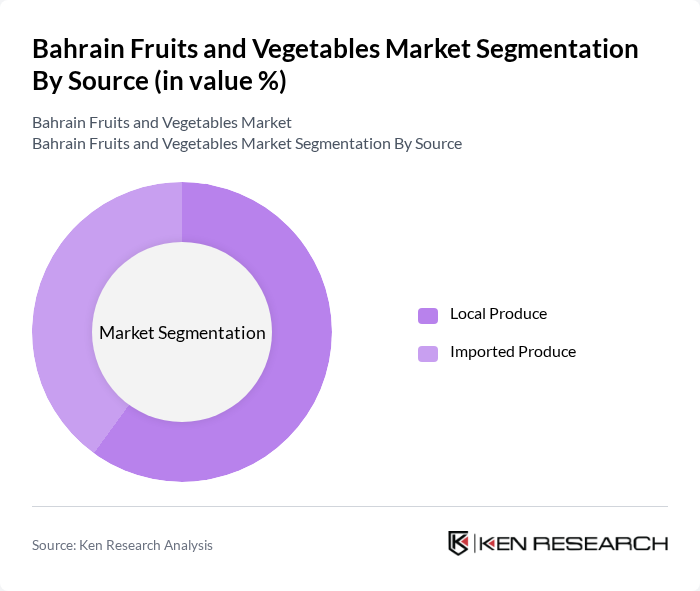 Bahrain Fruits and Vegetables Market Segmentation By Source (in value %)

Bahrain Fruits and Vegetables Market
Bahrain Fruits and Vegetables Market Segmentation By Source

Market Segmentation

Local Produce
Imported Produce

Source: Ken Research Analysis

KEN RESEARCH